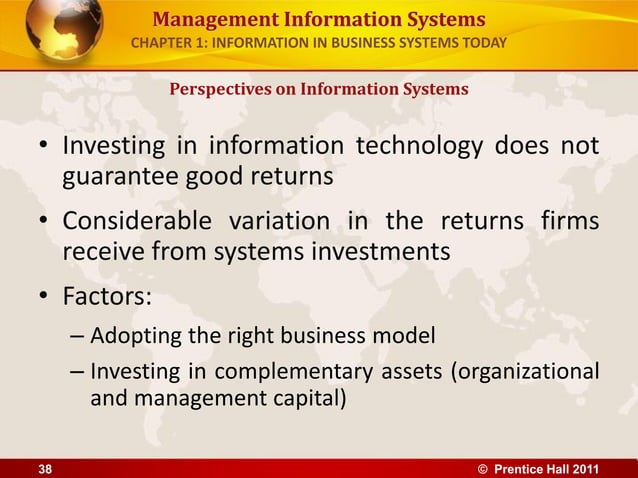 Management Information Systems
CHAPTER 1: INFORMATION IN BUSINESS SYSTEMS TODAY

Perspectives on Information Systems

• Investing in information technology does not guarantee good returns

• Considerable variation in the returns firms receive from systems investments

• Factors:
– Adopting the right business model
– Investing in complementary assets (organizational and management capital)

38

© Prentice Hall 2011